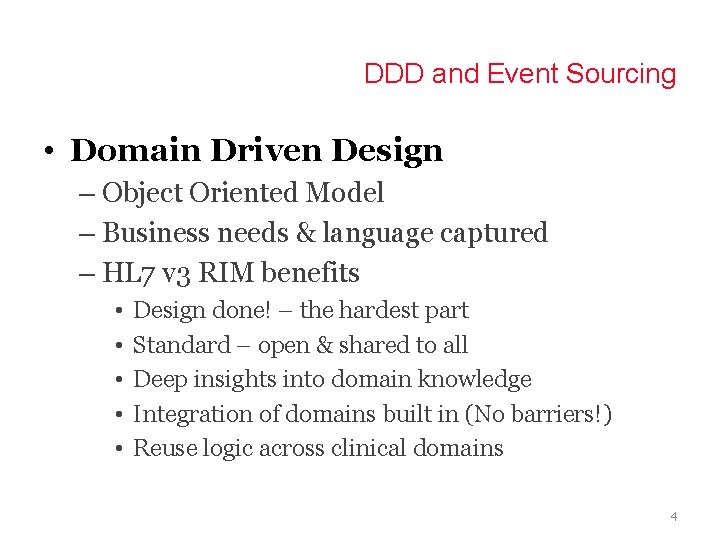 DDD and Event Sourcing

• Domain Driven Design
– Object Oriented Model
– Business needs & language captured
– HL7 v3 RIM benefits
• Design done! – the hardest part
• Standard – open & shared to all
• Deep insights into domain knowledge
• Integration of domains built in (No barriers!)
• Reuse logic across clinical domains

4